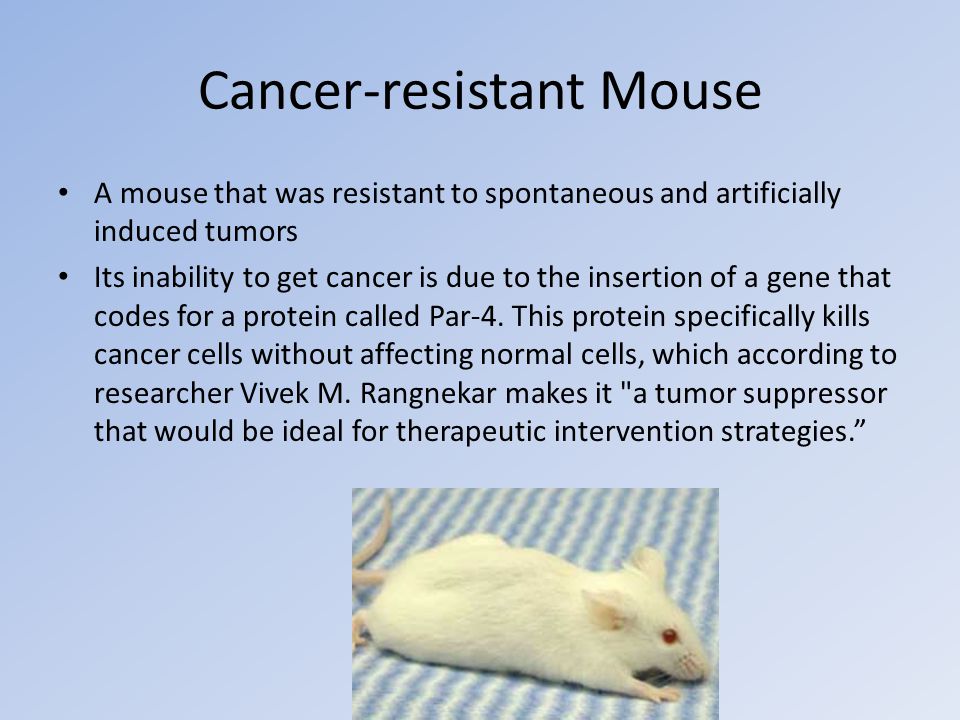 Cancer-resistant Mouse

• A mouse that was resistant to spontaneous and artificially induced tumors

• Its inability to get cancer is due to the insertion of a gene that codes for a protein called Par-4. This protein specifically kills cancer cells without affecting normal cells, which according to researcher Vivek M. Rangnekar makes it "a tumor suppressor that would be ideal for therapeutic intervention strategies.”